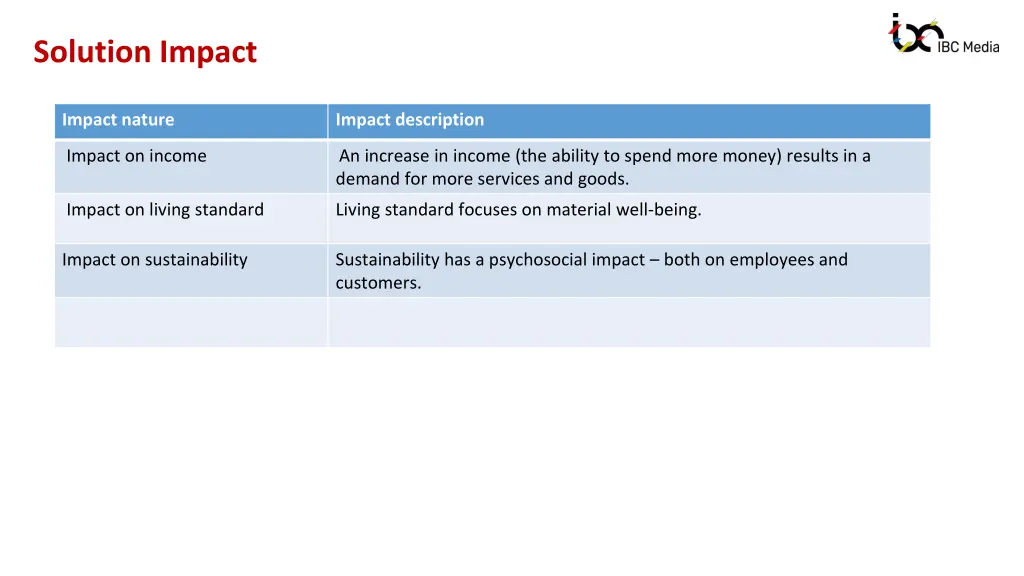 Solution Impact

IBC Media

| Impact nature | Impact description |
|---|---|
| Impact on income | An increase in income (the ability to spend more money) results in a demand for more services and goods. |
| Impact on living standard | Living standard focuses on material well-being. |
| Impact on sustainability | Sustainability has a psychosocial impact – both on employees and customers. |
| | |